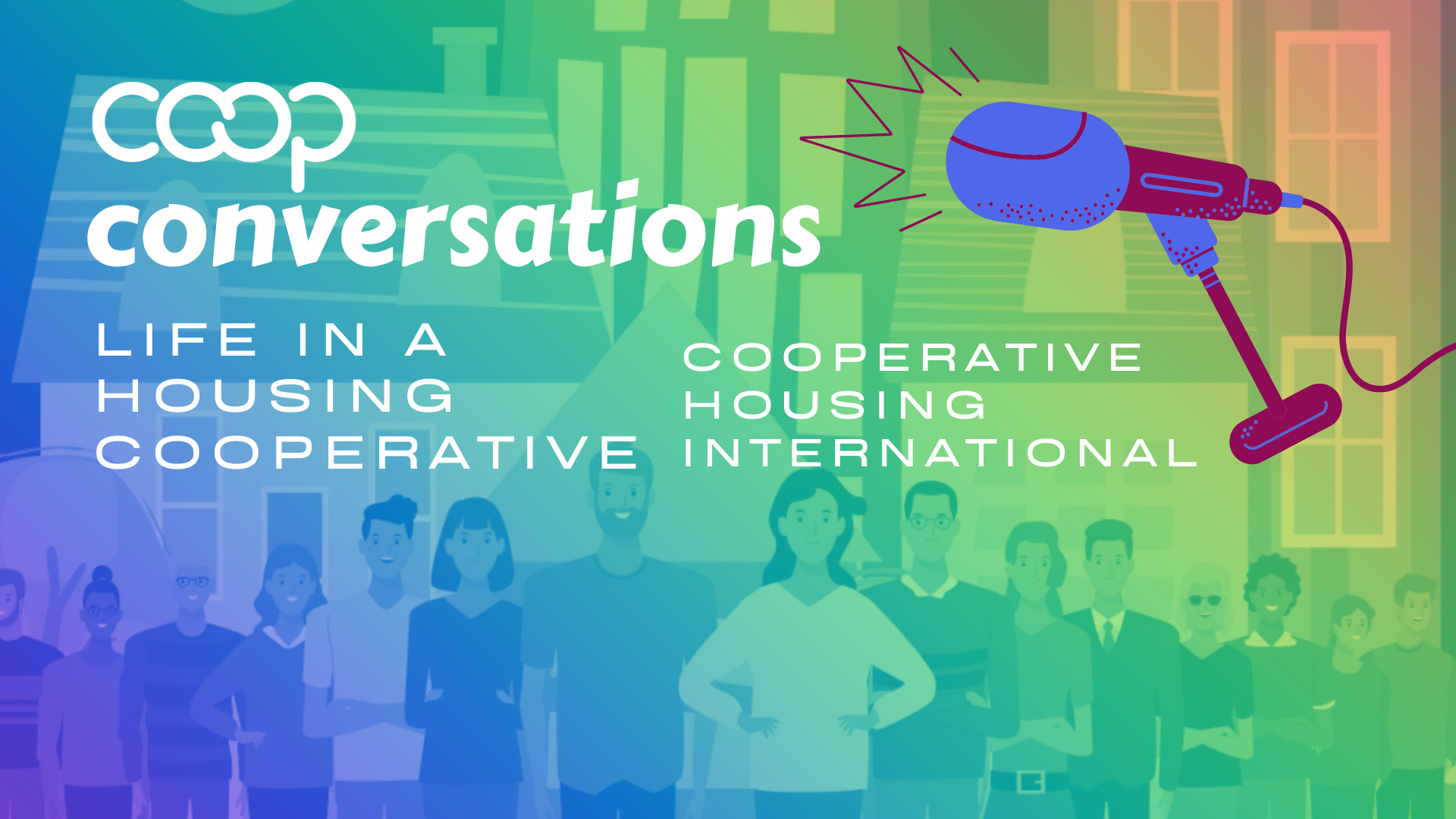 coop
conversations

LIFE IN A HOUSING COOPERATIVE

COOPERATIVE HOUSING INTERNATIONAL